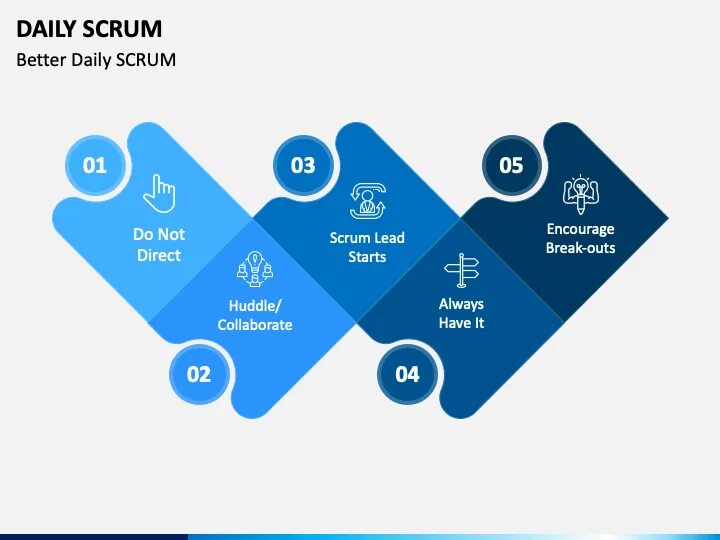 DAILY SCRUM

Better Daily SCRUM

01

Do Not Direct

02

Huddle/ Collaborate

03

Scrum Lead Starts

04

Always Have It

05

Encourage Break-outs